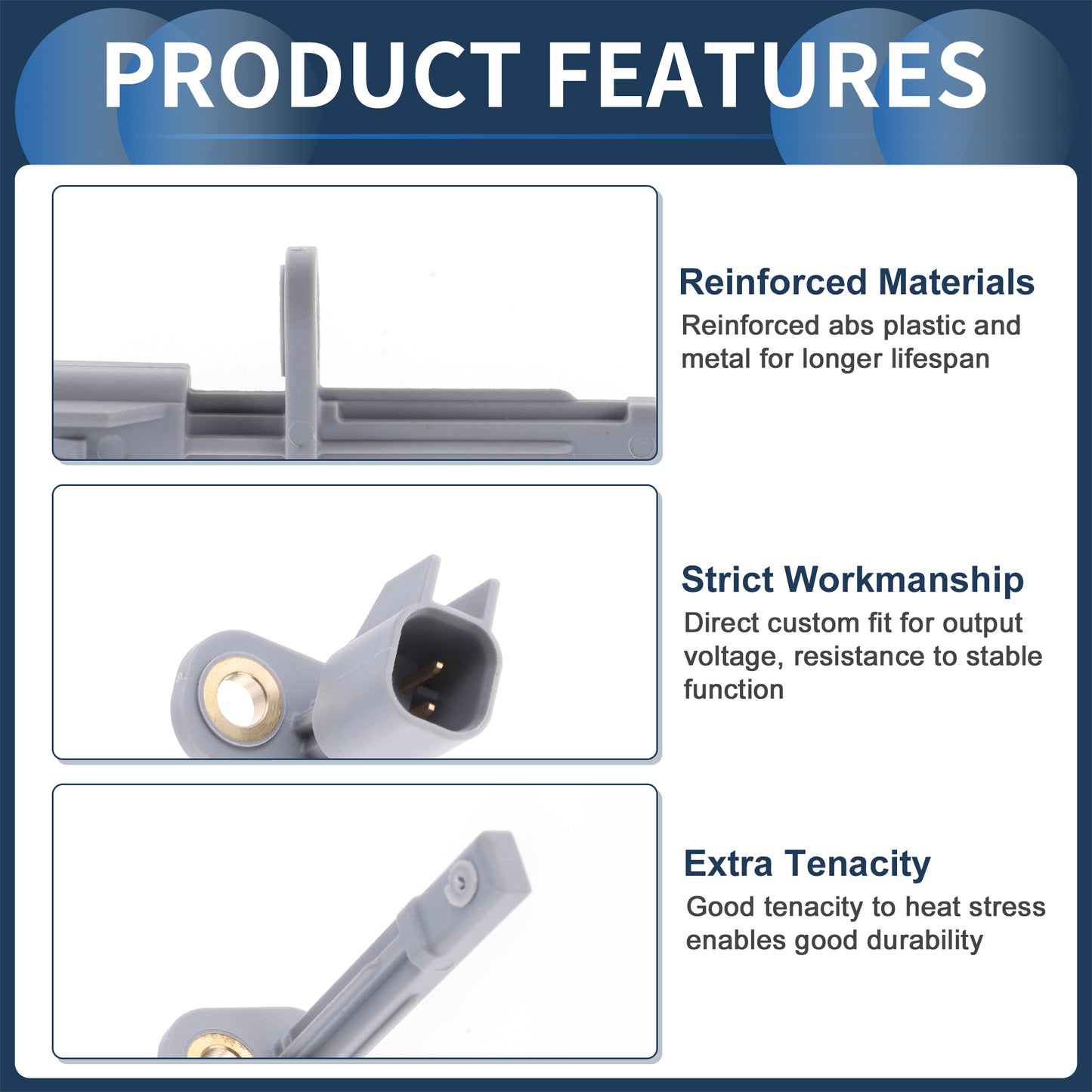 PRODUCT FEATURES

Reinforced Materials

Reinforced abs plastic and metal for longer lifespan

Strict Workmanship

Direct custom fit for output voltage, resistance to stable function

Extra Tenacity

Good tenacity to heat stress enables good durability